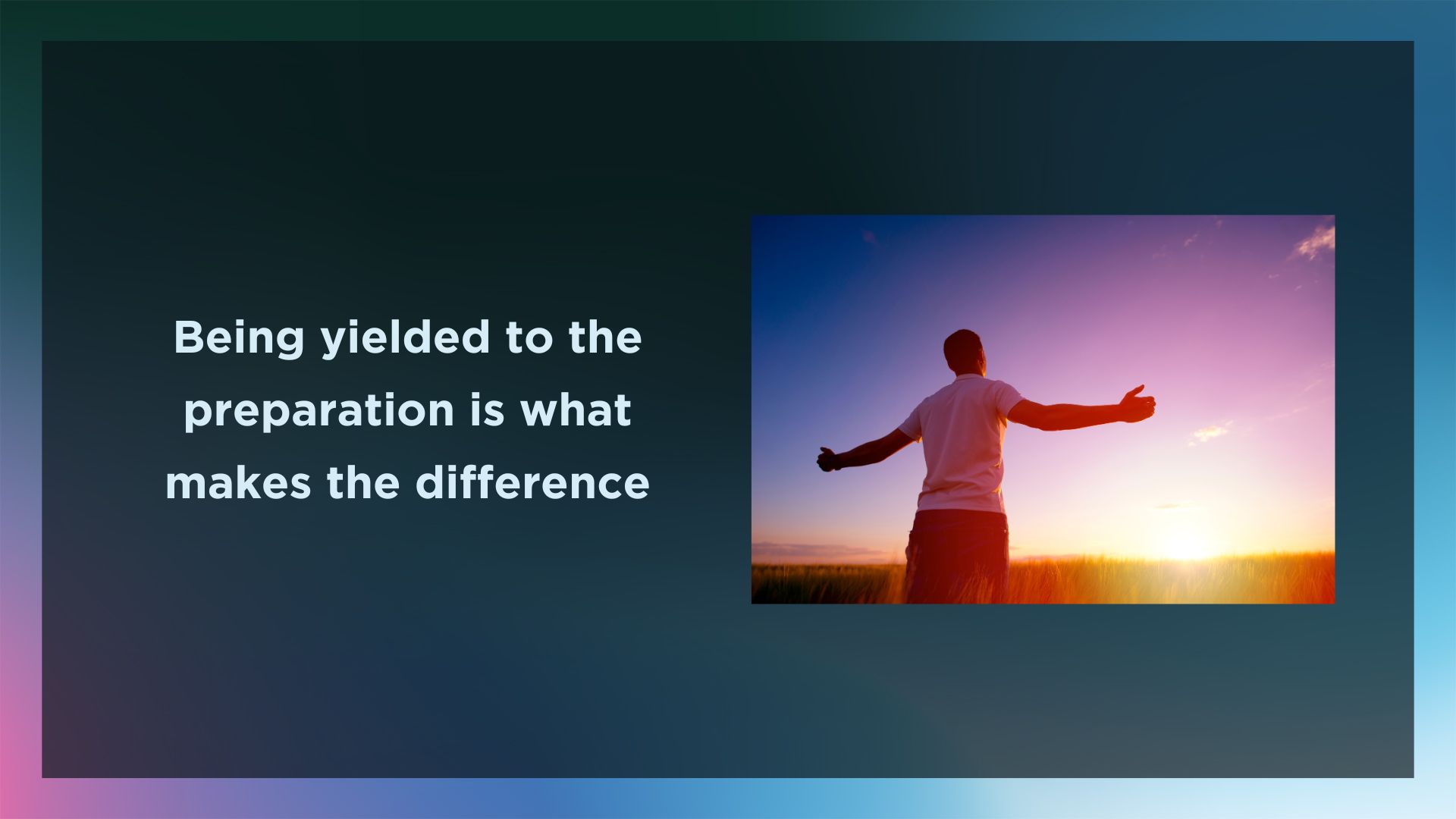 Being yielded to the preparation is what makes the difference